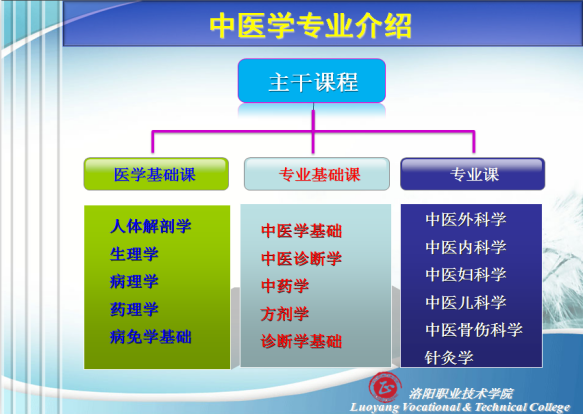 中医学专业介绍

主干课程

医学基础课

专业基础课

专业课

人体解剖学
生理学
病理学
药理学
病免学基础

中医学基础
中医诊断学
中药学
方剂学
诊断学基础

中医外科学
中医内科学
中医妇科学
中医儿科学
中医骨伤科学
针灸学

洛阳职业技术学院
Luoyang Vocational & Technical College